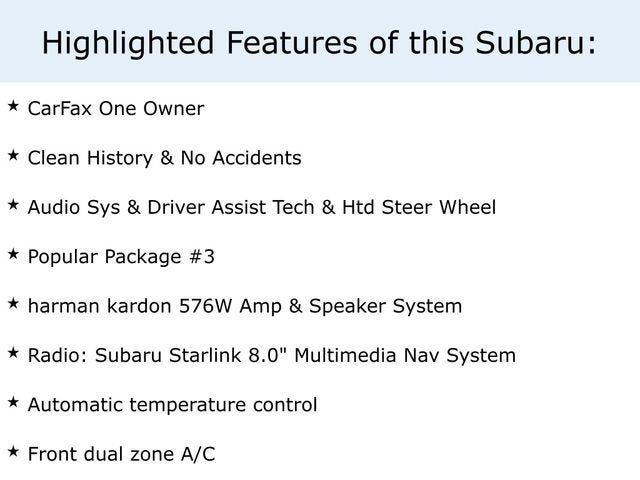 Highlighted Features of this Subaru:

★ CarFax One Owner

★ Clean History & No Accidents

★ Audio Sys & Driver Assist Tech & Htd Steer Wheel

★ Popular Package #3

★ harman kardon 576W Amp & Speaker System

★ Radio: Subaru Starlink 8.0" Multimedia Nav System

★ Automatic temperature control

★ Front dual zone A/C